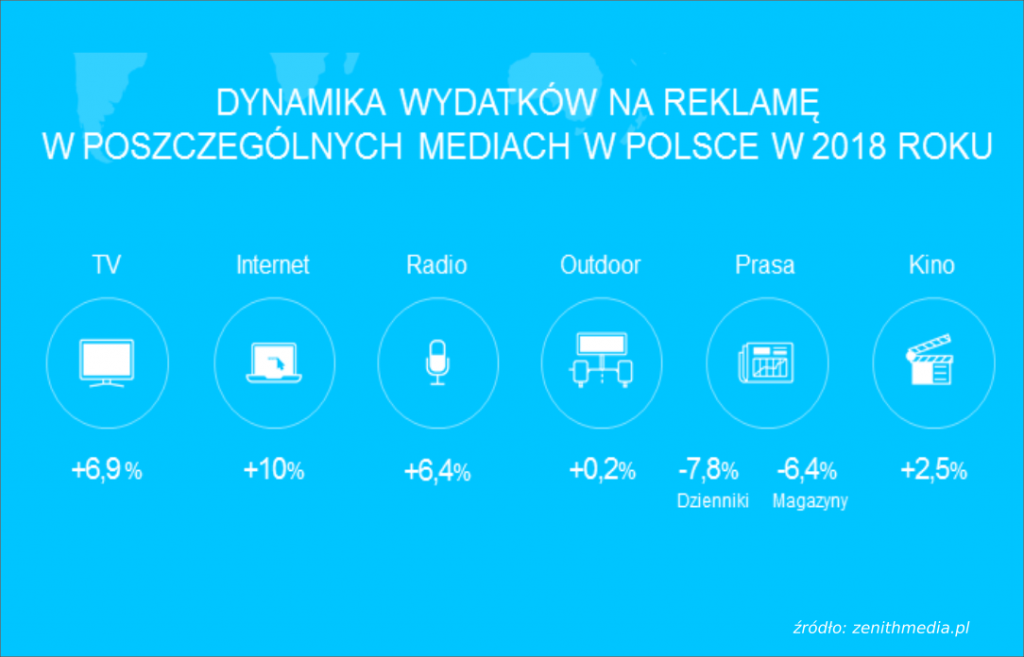 DYNAMIKA WYDATKÓW NA REKLAMĘ W POSZCZEGÓLNYCH MEDIACH W POLSCE W 2018 ROKU

TV
+6,9 %

Internet
+10%

Radio
+6,4%

Outdoor
+0,2%

Prasa
-7,8%
Dzienniki
-6,4%
Magazyny

Kino
+2,5%

źródło: zenithmedia.pl